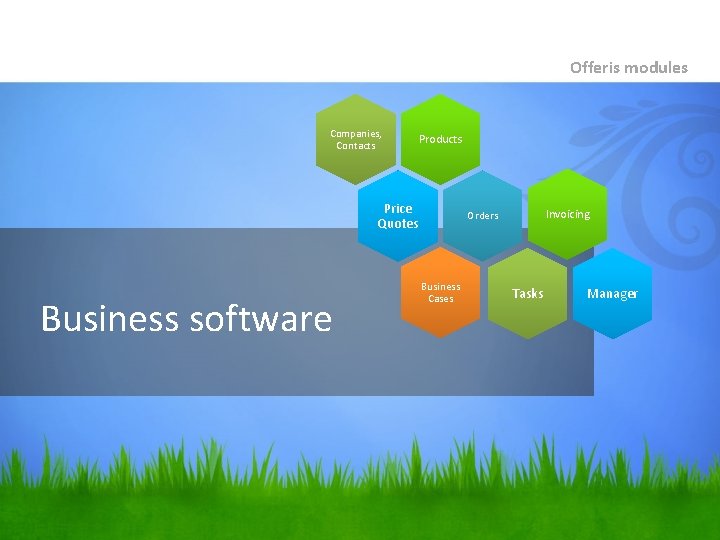 Offeris modules

Companies, Contacts

Products

Price Quotes

Orders

Invoicing

Business Cases

Tasks

Manager

Business software